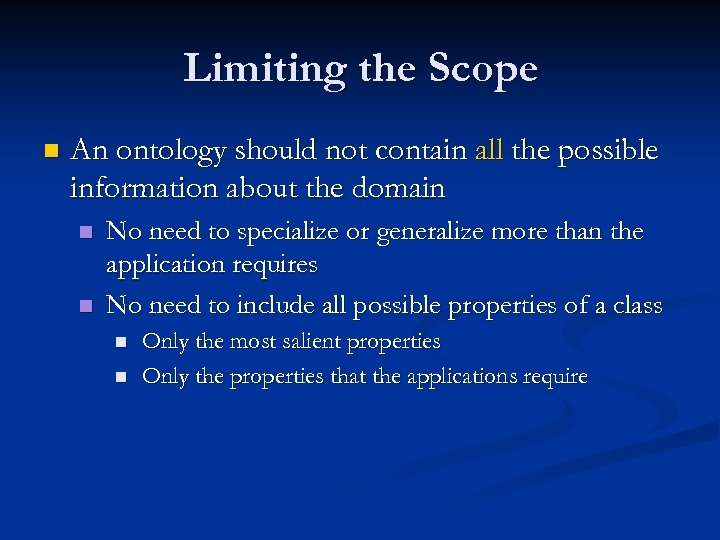 Limiting the Scope

An ontology should not contain all the possible information about the domain

No need to specialize or generalize more than the application requires

No need to include all possible properties of a class

Only the most salient properties

Only the properties that the applications require